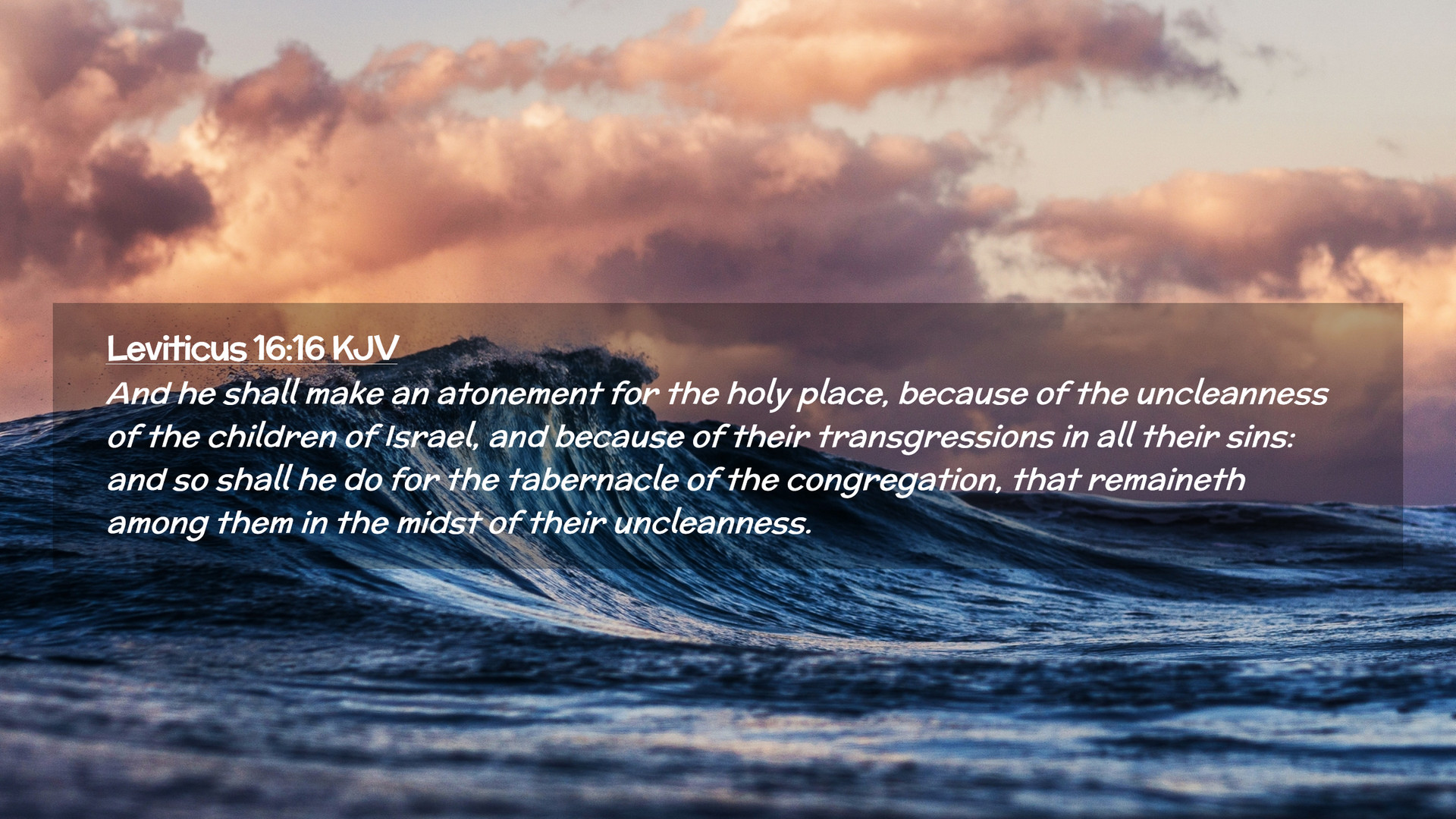 Leviticus 16:16 KJV
And he shall make an atonement for the holy place, because of the uncleanness of the children of Israel, and because of their transgressions in all their sins: and so shall he do for the tabernacle of the congregation, that remaineth among them in the midst of their uncleanness.